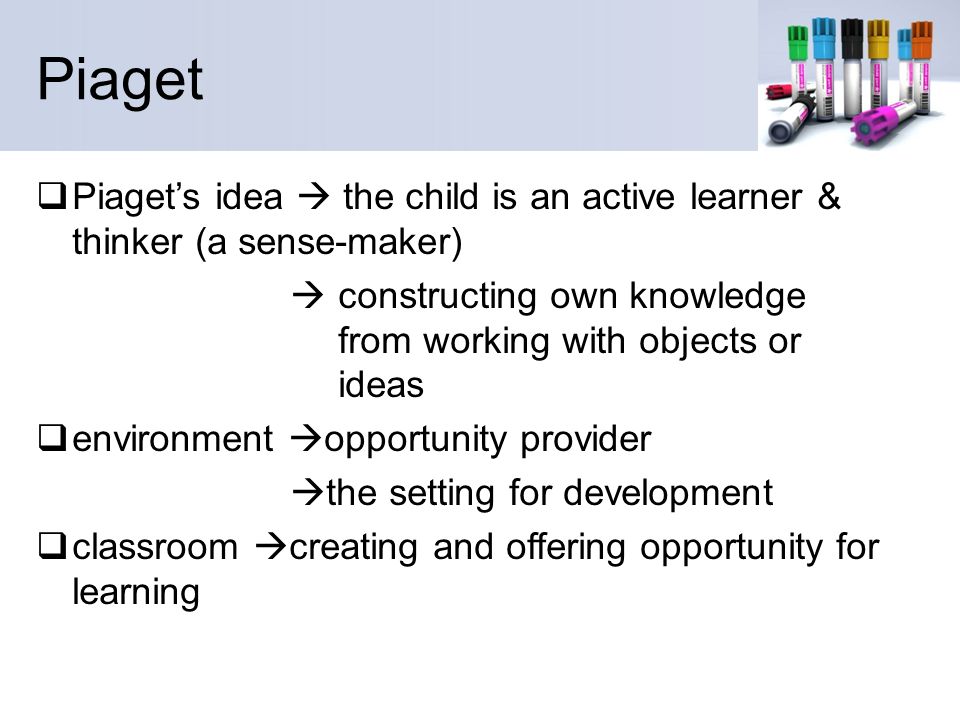 Piaget

❑ Piaget's idea → the child is an active learner & thinker (a sense-maker)

→ constructing own knowledge from working with objects or ideas

❑ environment →opportunity provider

→the setting for development

❑ classroom →creating and offering opportunity for learning